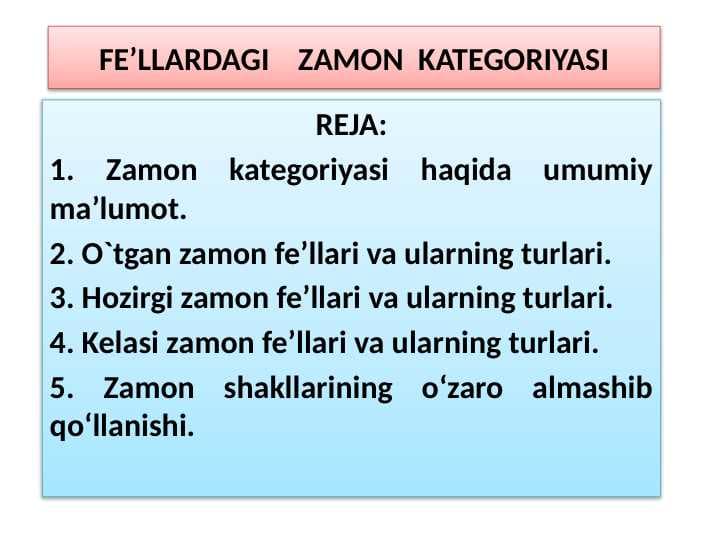 FE’LLARDAGI ZAMON KATEGORIYASI

REJA:

1. Zamon kategoriyasi haqida umumiy ma’lumot.

2. O`tgan zamon fe’llari va ularning turlari.

3. Hozirgi zamon fe’llari va ularning turlari.

4. Kelasi zamon fe’llari va ularning turlari.

5. Zamon shakllarining o‘zaro almashib qo‘llanishi.